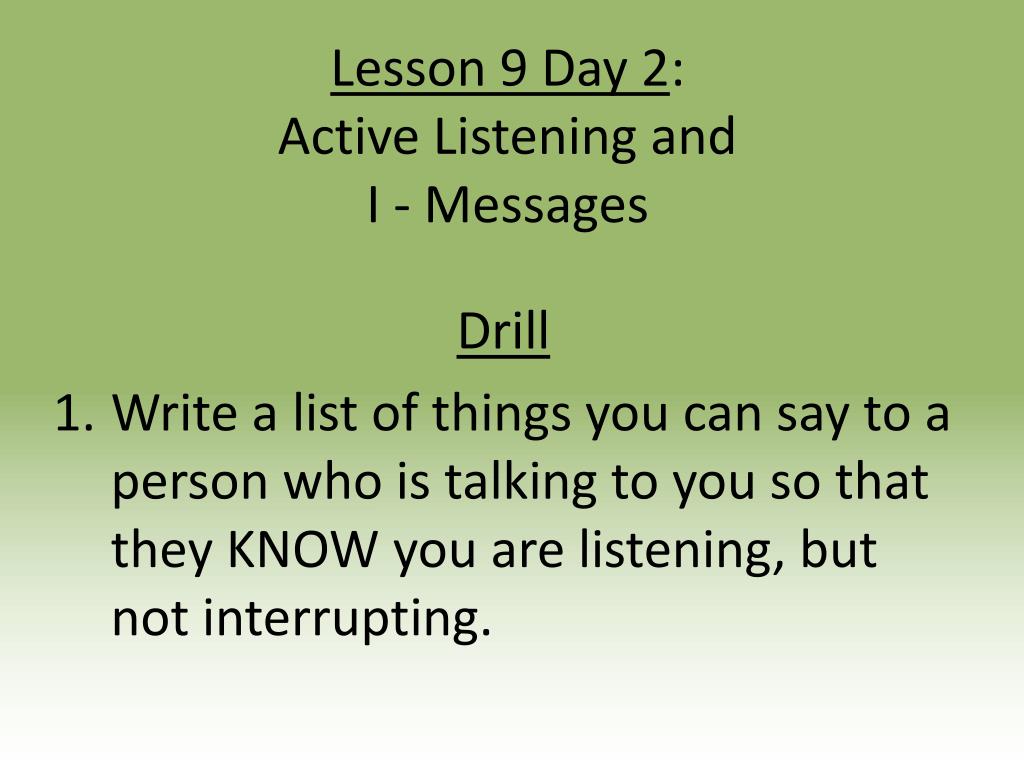 Lesson 9 Day 2:
Active Listening and
I - Messages

Drill

1. Write a list of things you can say to a person who is talking to you so that they KNOW you are listening, but not interrupting.